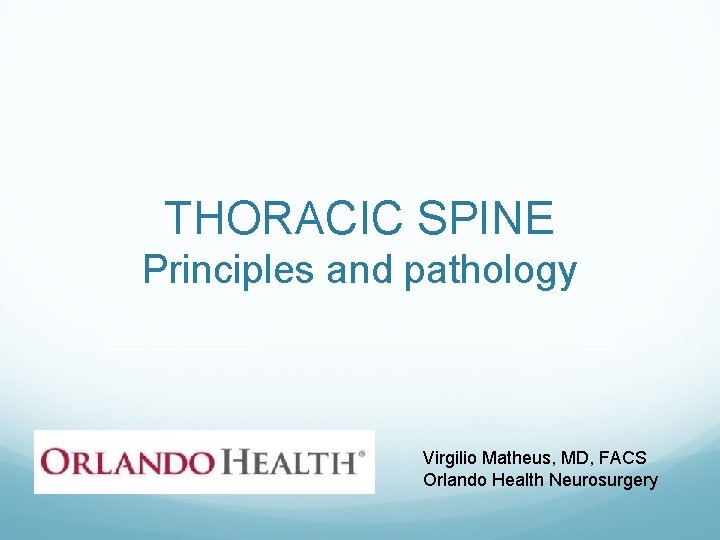 THORACIC SPINE
Principles and pathology

ORLANDO HEALTH®

Virgilio Matheus, MD, FACS
Orlando Health Neurosurgery